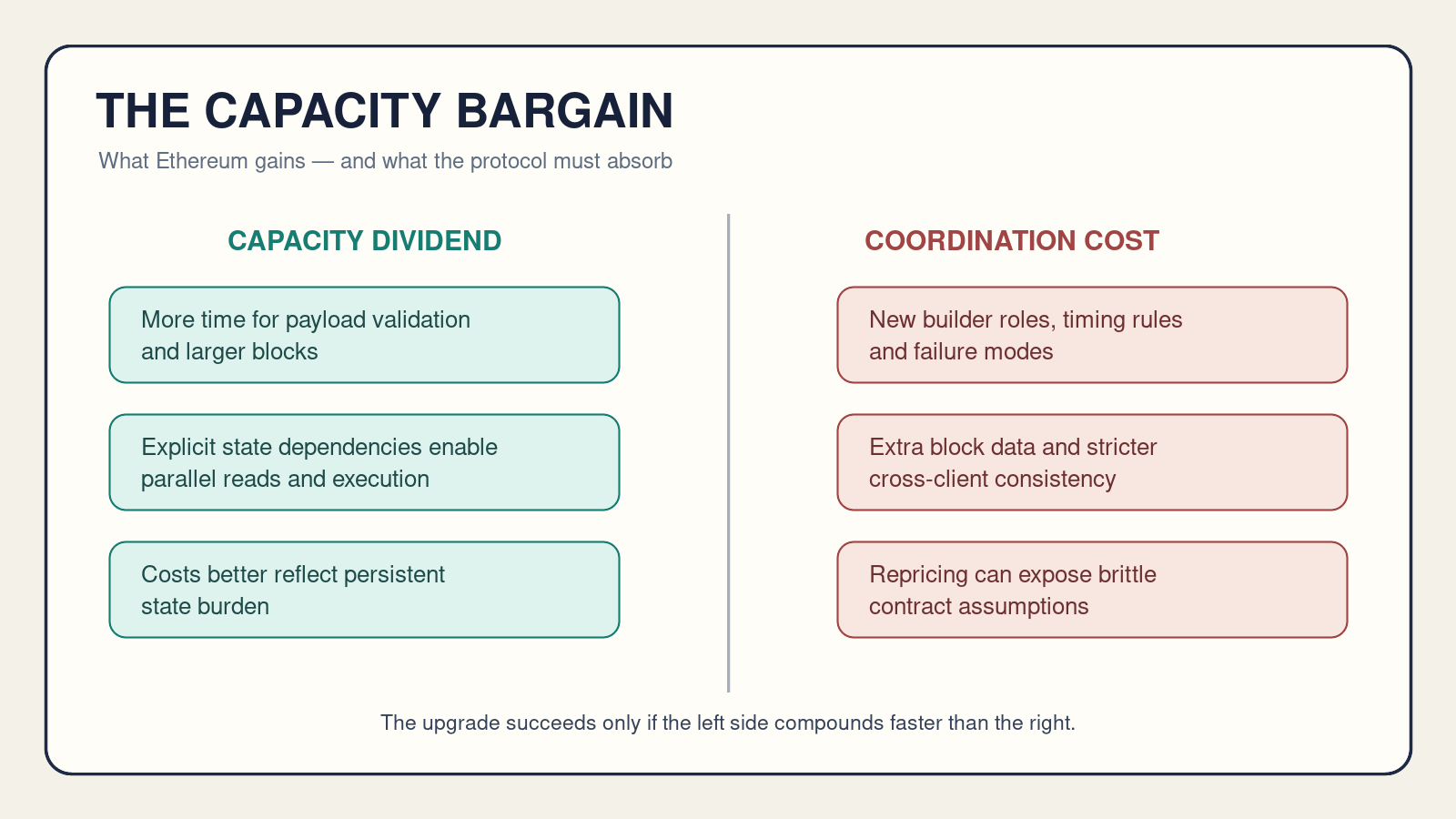 THE CAPACITY BARGAIN

What Ethereum gains — and what the protocol must absorb

CAPACITY DIVIDEND

More time for payload validation and larger blocks

Explicit state dependencies enable parallel reads and execution

Costs better reflect persistent state burden

COORDINATION COST

New builder roles, timing rules and failure modes

Extra block data and stricter cross-client consistency

Repricing can expose brittle contract assumptions

The upgrade succeeds only if the left side compounds faster than the right.